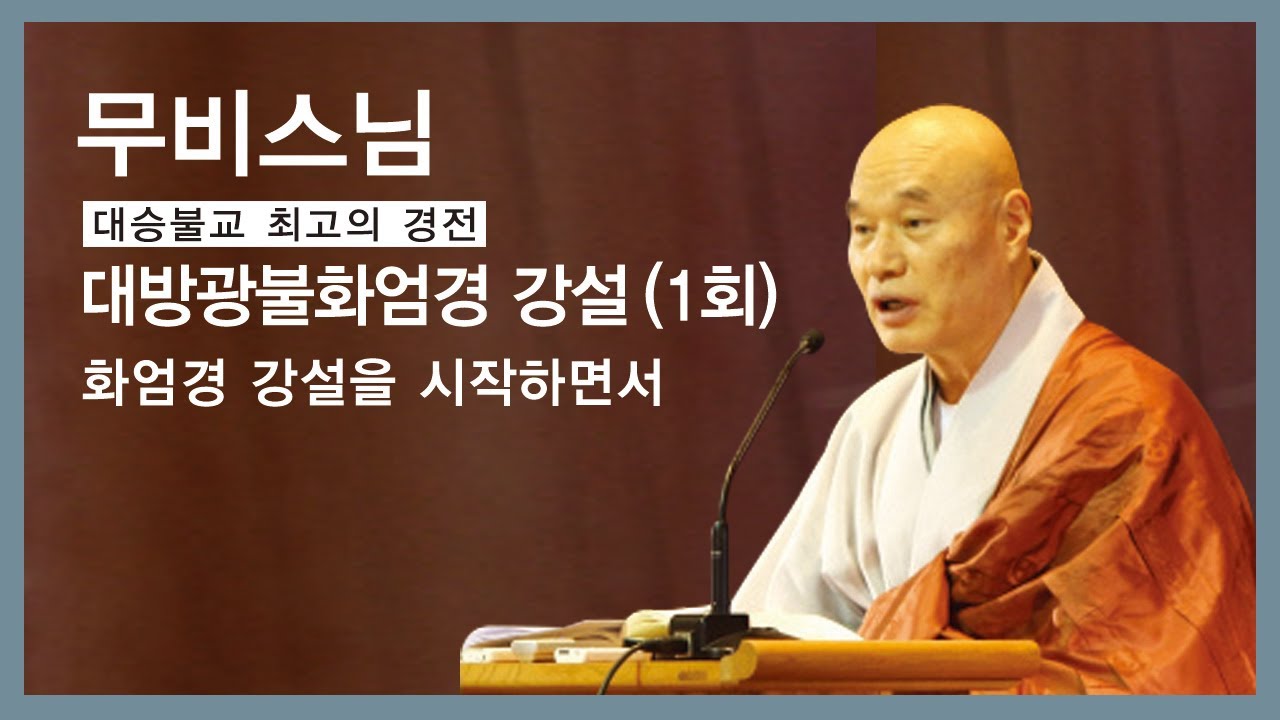 무비스님

대승불교 최고의 경전

대방광불화엄경 강설(1회)

화엄경 강설을 시작하면서